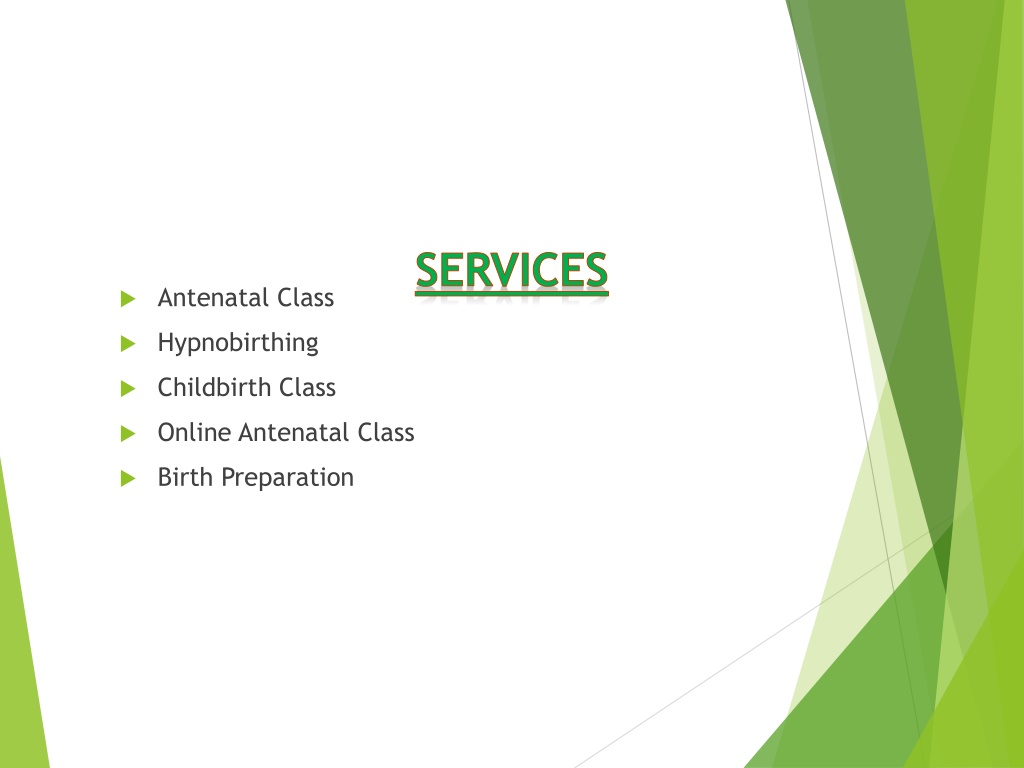 SERVICES

Antenatal Class

Hypnobirthing

Childbirth Class

Online Antenatal Class

Birth Preparation